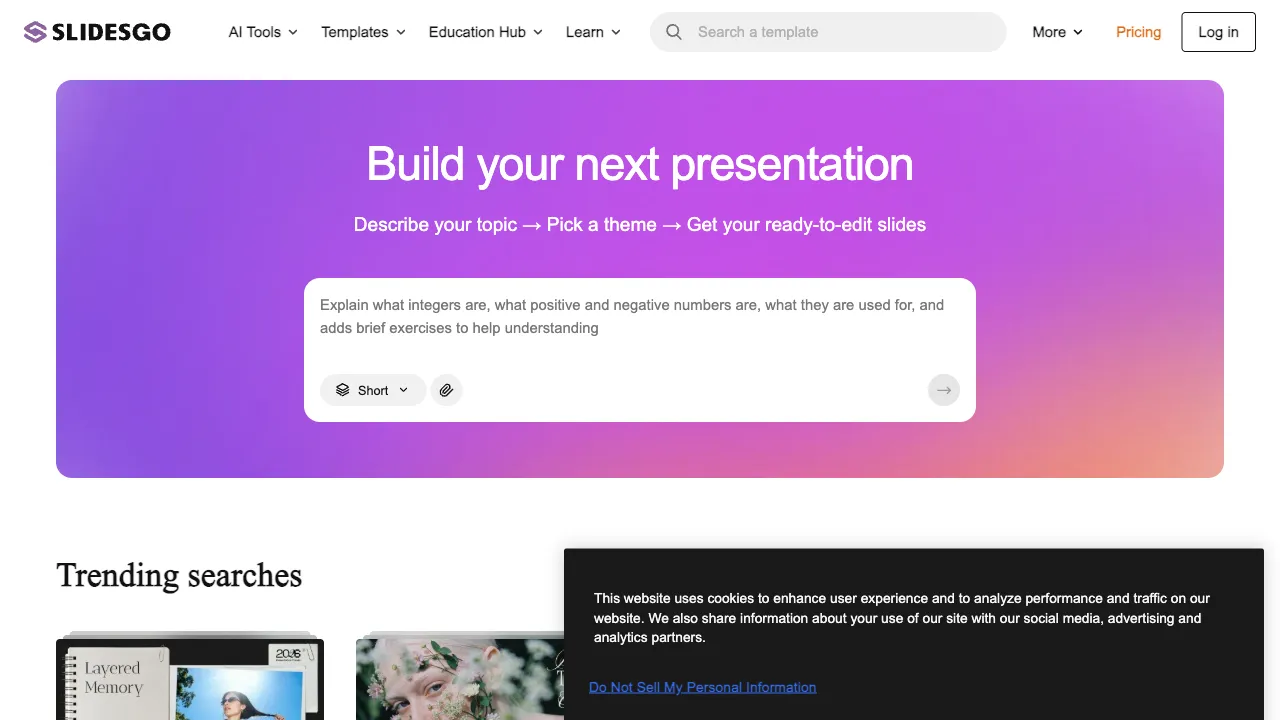 SLIDESGO

AI Tools Templates Education Hub Learn

Search a template

More Pricing Log in

Build your next presentation

Describe your topic → Pick a theme → Get your ready-to-edit slides

Explain what integers are, what positive and negative numbers are, what they are used for, and adds brief exercises to help understanding

Short

Trending searches

Layered Memory

2026

This website uses cookies to enhance user experience and to analyze performance and traffic on our website. We also share information about your use of our site with our social media, advertising and analytics partners.

Do Not Sell My Personal Information